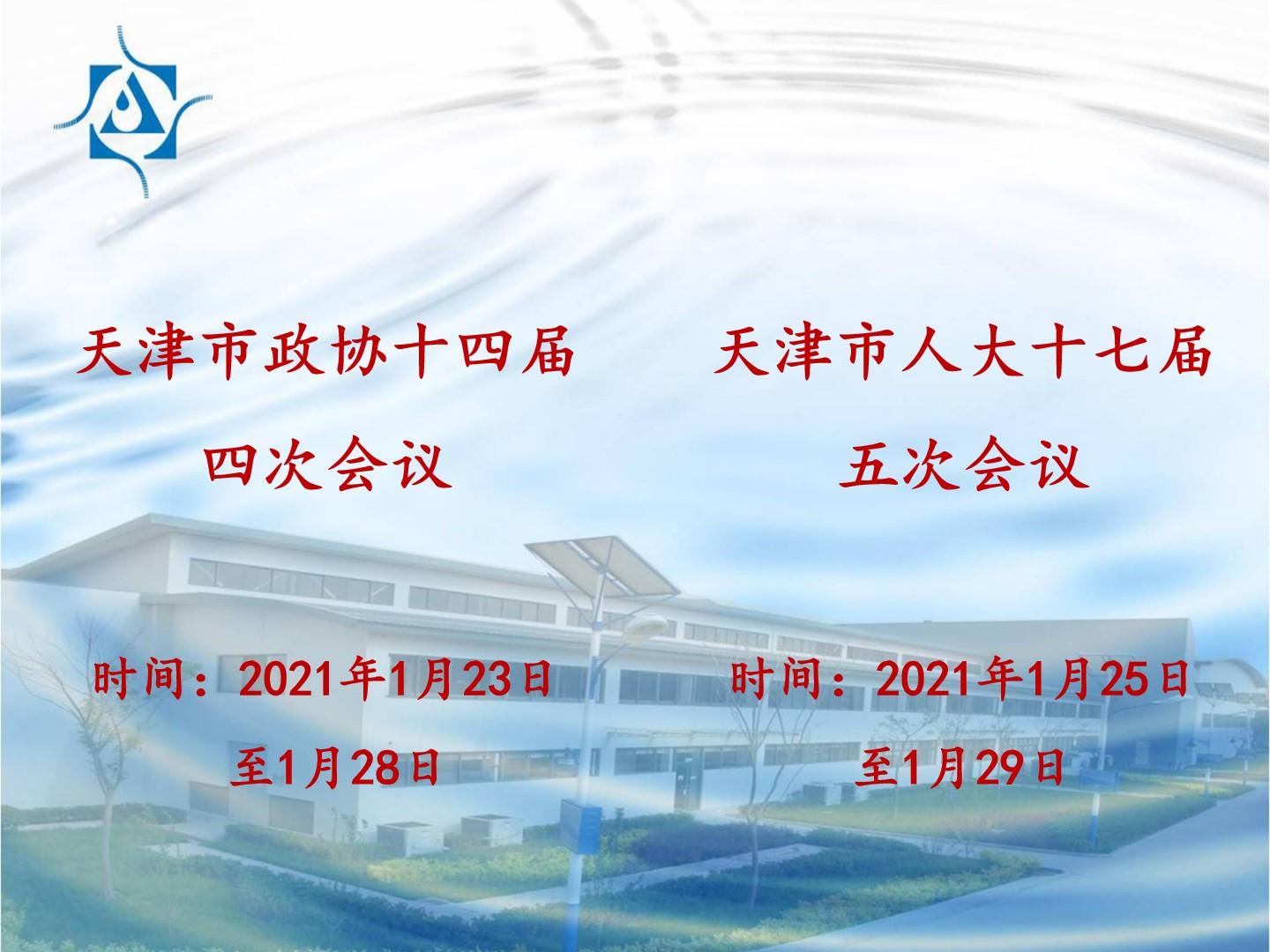 天津市政协十四届
四次会议

时间：2021年1月23日
至1月28日

天津市人大十七届
五次会议

时间：2021年1月25日
至1月29日